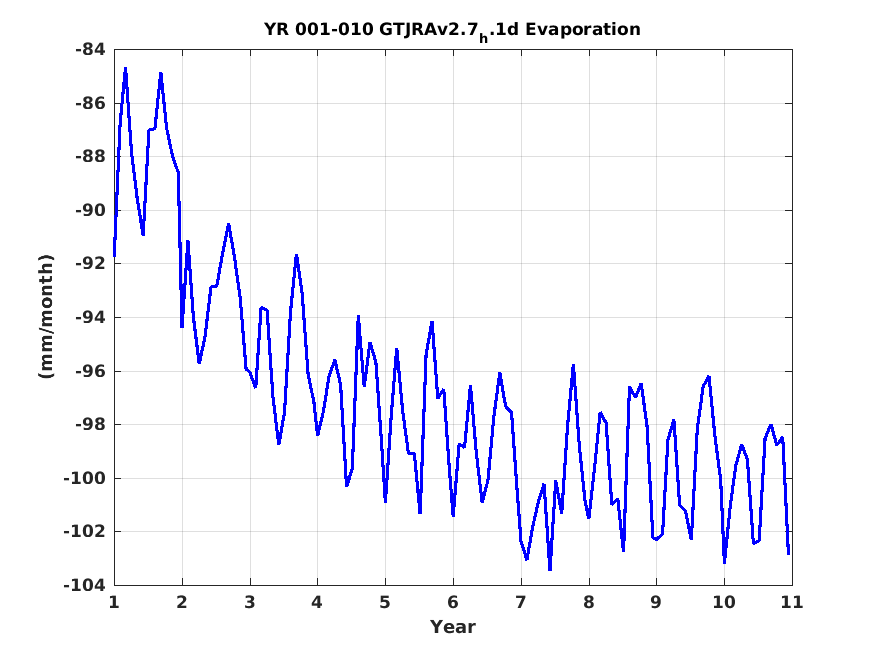 YR 001-010 GTJRAv2.7$_h$.1d Evaporation

-84
-86
-88
-90
-92
-94
-96
-98
-100
-102
-104

(mm/month)

1 2 3 4 5 6 7 8 9 10 11

Year